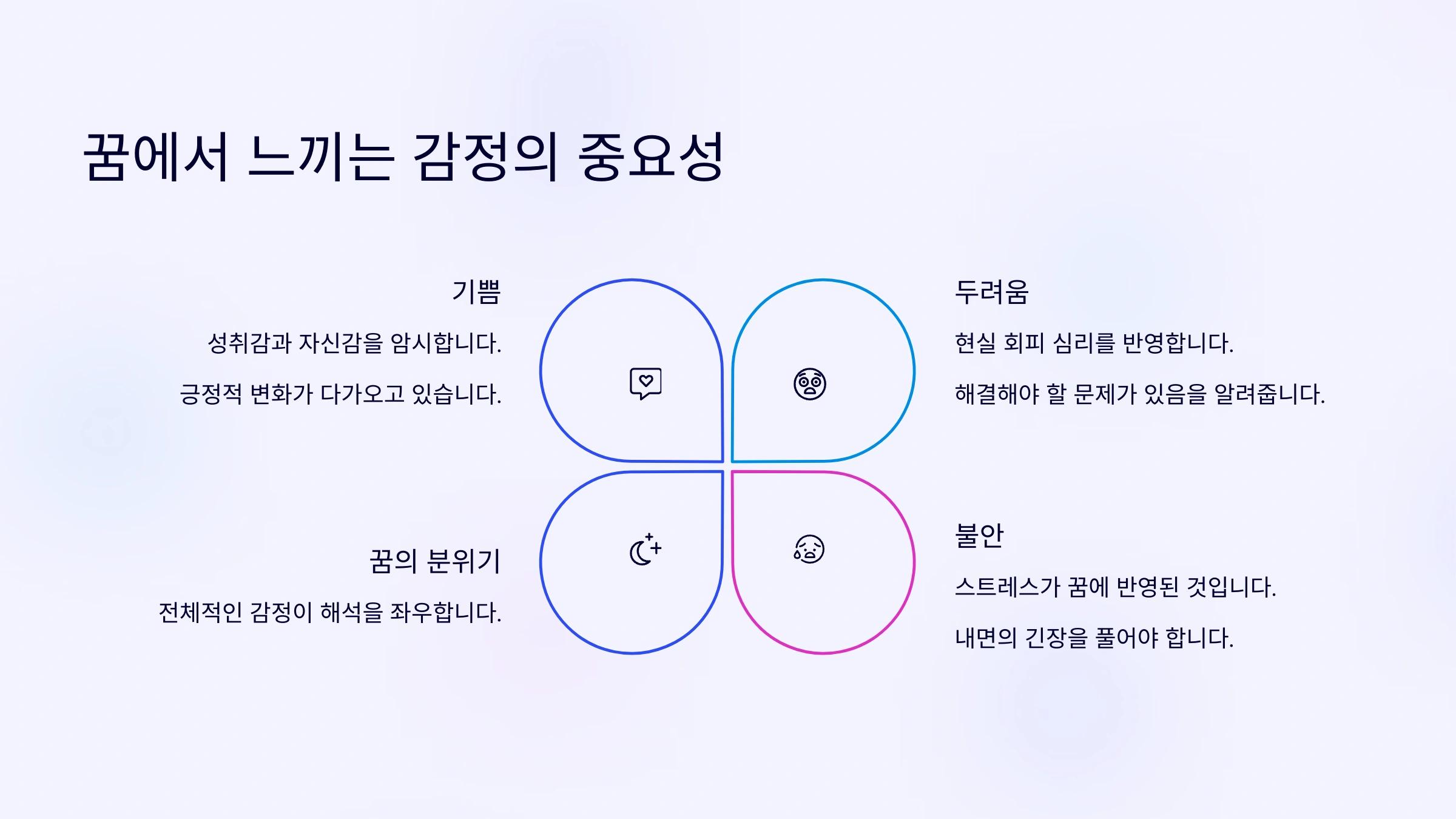 꿈에서 느끼는 감정의 중요성

기쁨

성취감과 자신감을 암시합니다.

긍정적 변화가 다가오고 있습니다.

두려움

현실 회피 심리를 반영합니다.

해결해야 할 문제가 있음을 알려줍니다.

꿈의 분위기

전체적인 감정이 해석을 좌우합니다.

불안

스트레스가 꿈에 반영된 것입니다.

내면의 긴장을 풀어야 합니다.